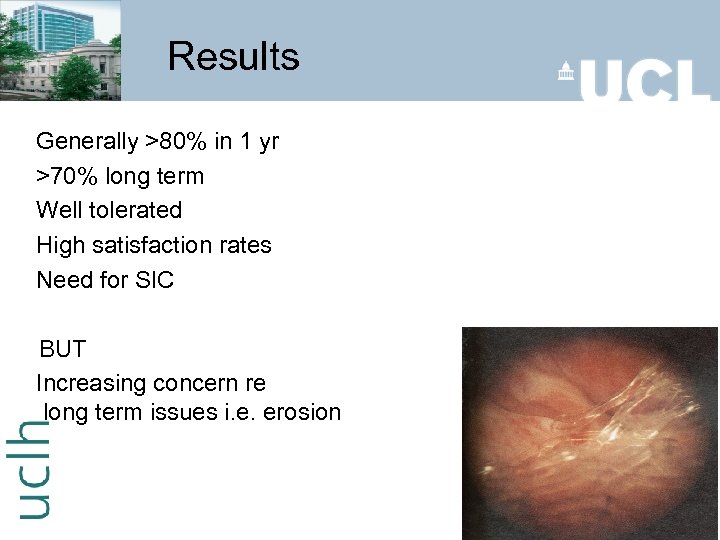 Results

UCL

Generally >80% in 1 yr
>70% long term
Well tolerated
High satisfaction rates
Need for SIC

BUT
Increasing concern re long term issues i.e. erosion

uclh